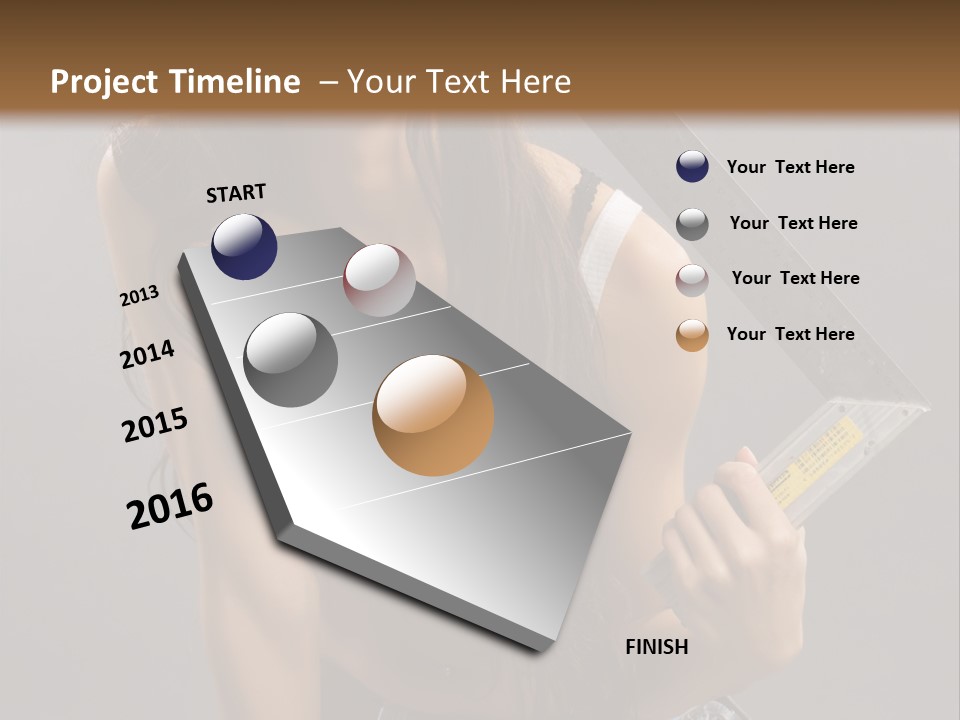 Project Timeline – Your Text Here

START

2013

2014

2015

2016

FINISH

Your Text Here

Your Text Here

Your Text Here

Your Text Here